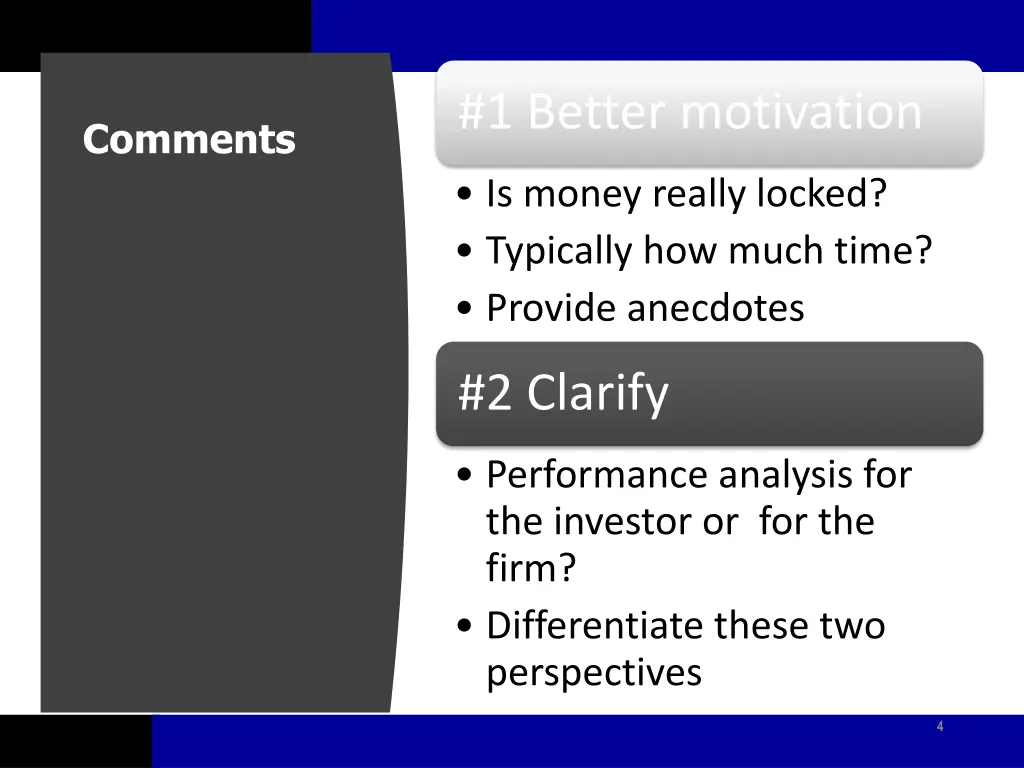 Comments

#1 Better motivation

• Is money really locked?
• Typically how much time?
• Provide anecdotes

#2 Clarify

• Performance analysis for the investor or  for the firm?
• Differentiate these two perspectives

4